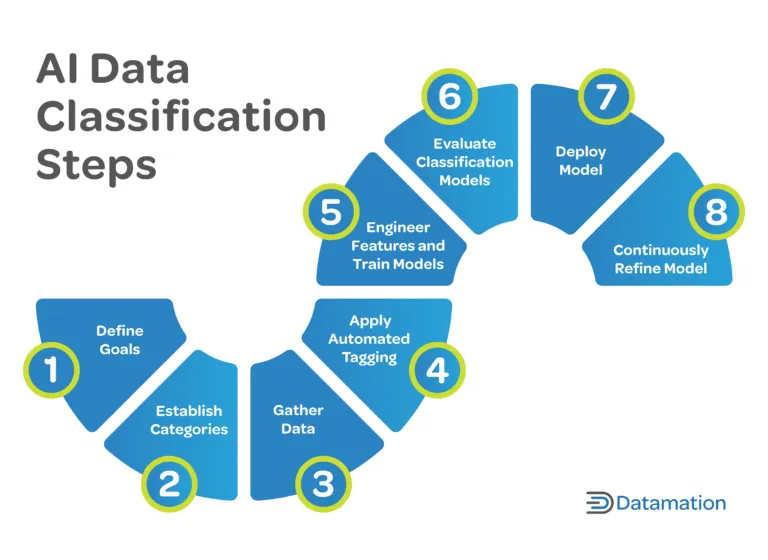 AI Data Classification Steps

1 Define Goals

2 Establish Categories

3 Gather Data

4 Apply Automated Tagging

5 Engineer Features and Train Models

6 Evaluate Classification Models

7 Deploy Model

8 Continuously Refine Model

Datamation